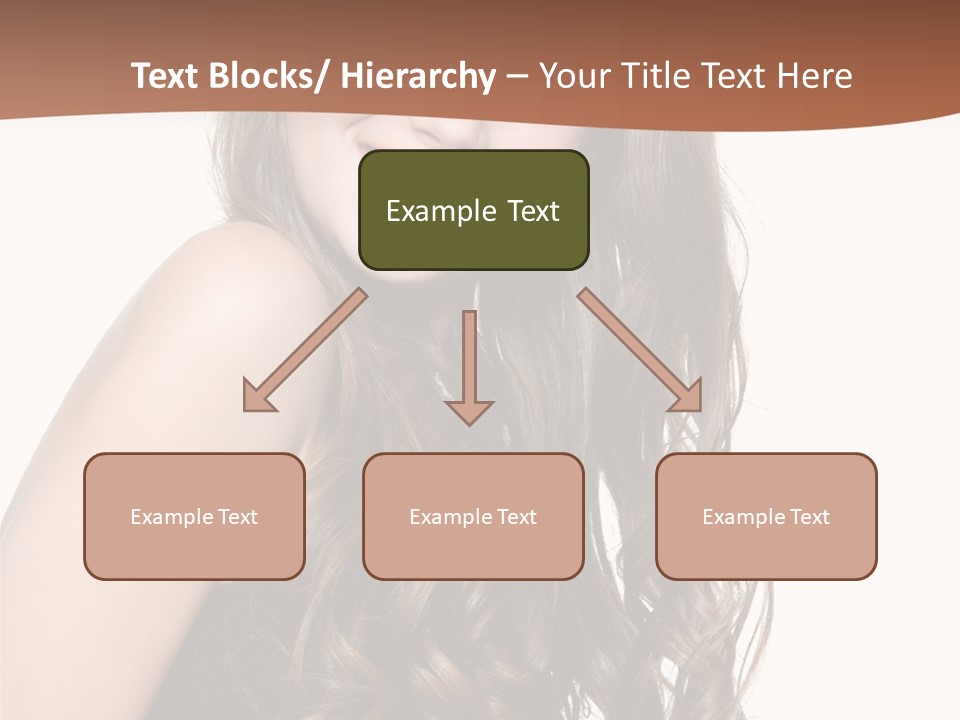 Text Blocks/ Hierarchy – Your Title Text Here

Example Text

Example Text

Example Text

Example Text